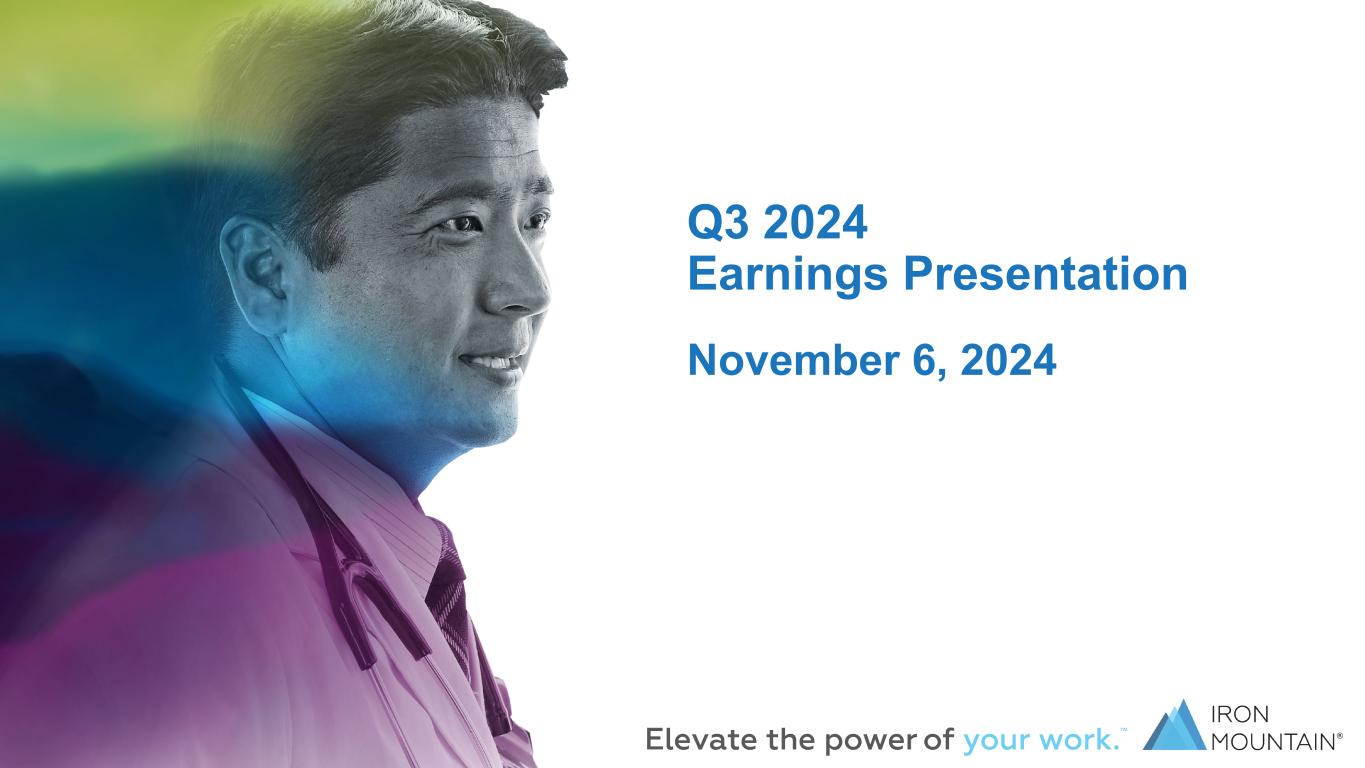 Q3 2024
Earnings Presentation

November 6, 2024

Elevate the power of your work.™

IRON MOUNTAIN®